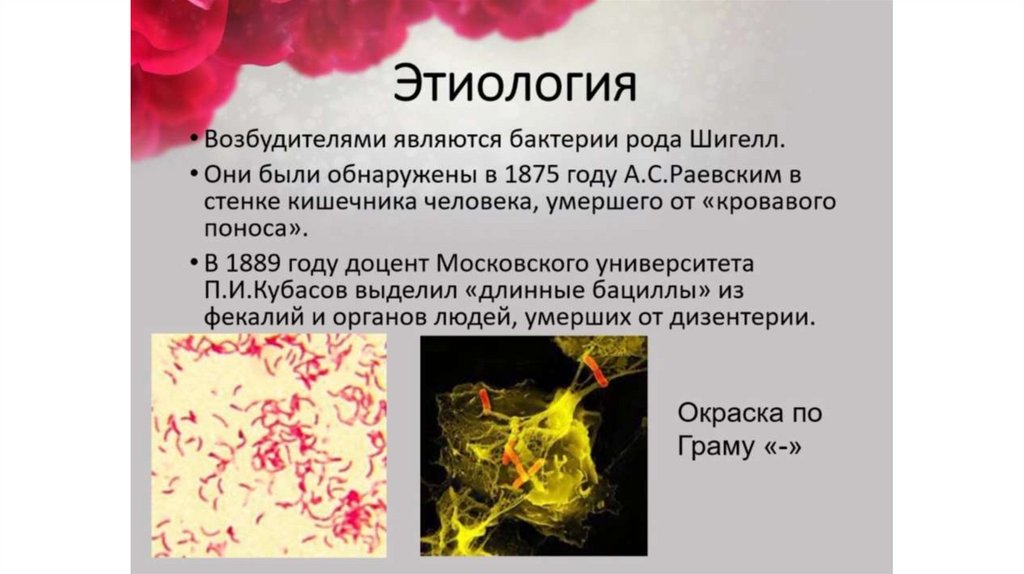 Этиология

• Возбудителями являются бактерии рода Шигелл.
• Они были обнаружены в 1875 году А.С.Раевским в стенке кишечника человека, умершего от «кровавого поноса».
• В 1889 году доцент Московского университета П.И.Кубасов выделил «длинные бациллы» из фекалий и органов людей, умерших от дизентерии.

Окраска по Граму «-»